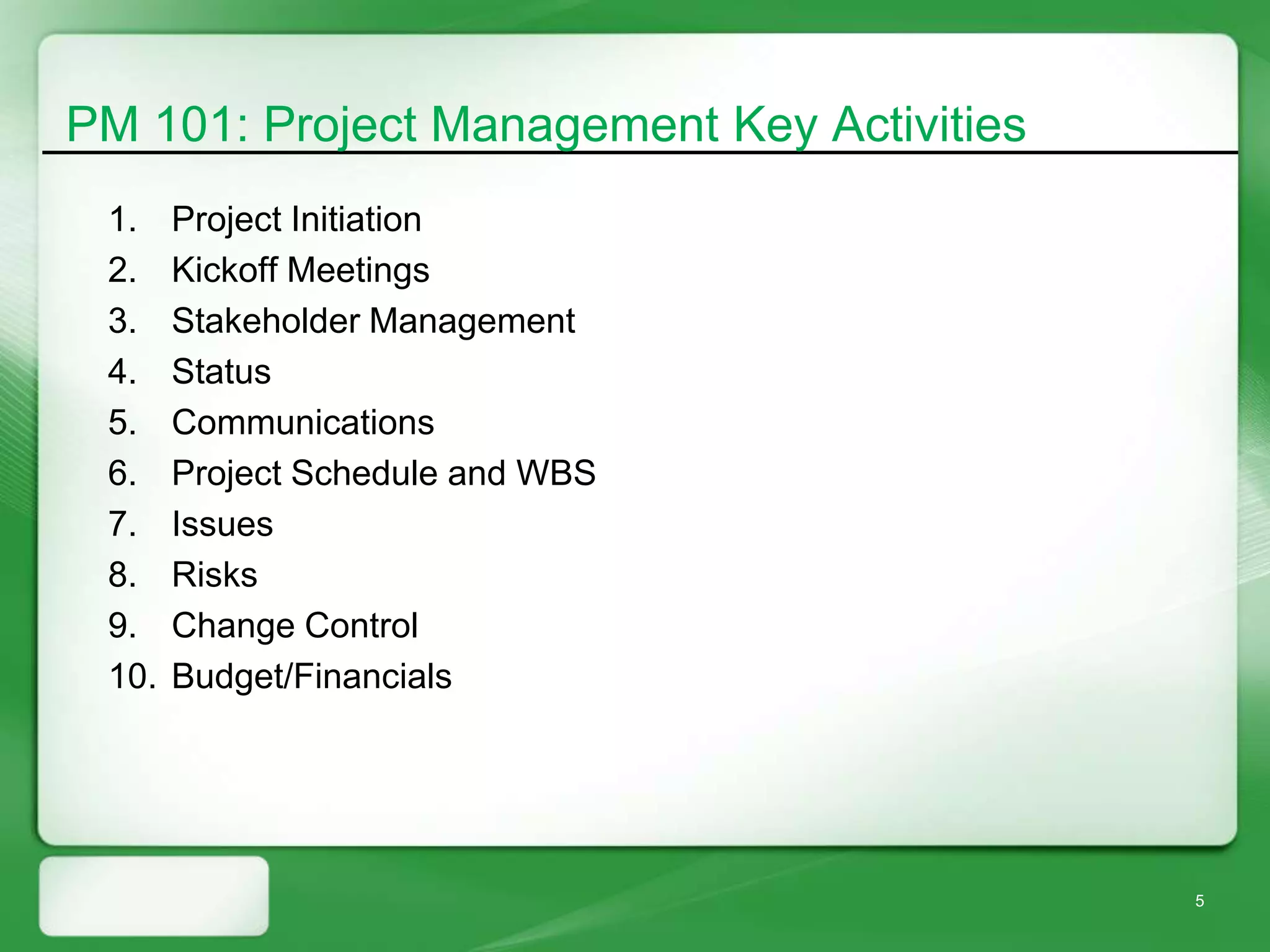 PM 101: Project Management Key Activities

1. Project Initiation
2. Kickoff Meetings
3. Stakeholder Management
4. Status
5. Communications
6. Project Schedule and WBS
7. Issues
8. Risks
9. Change Control
10. Budget/Financials

5